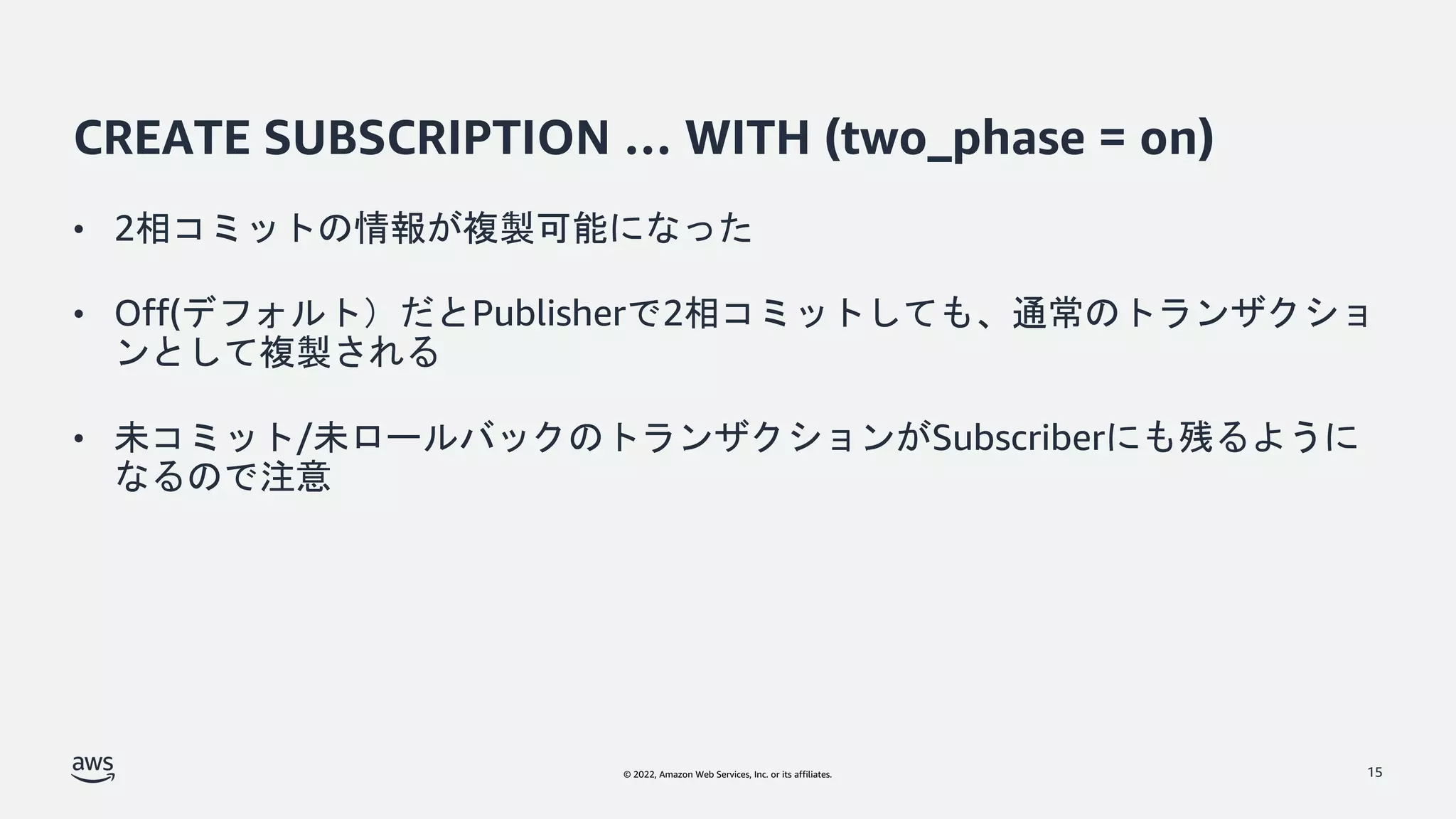 CREATE SUBSCRIPTION ... WITH (two_phase = on)

• 2相コミットの情報が複製可能になった

• Off(デフォルト）だとPublisherで2相コミットしても、通常のトランザクションとして複製される

• 未コミット/未ロールバックのトランザクションがSubscriberにも残るようになるので注意

aws

© 2022, Amazon Web Services, Inc. or its affiliates.

15